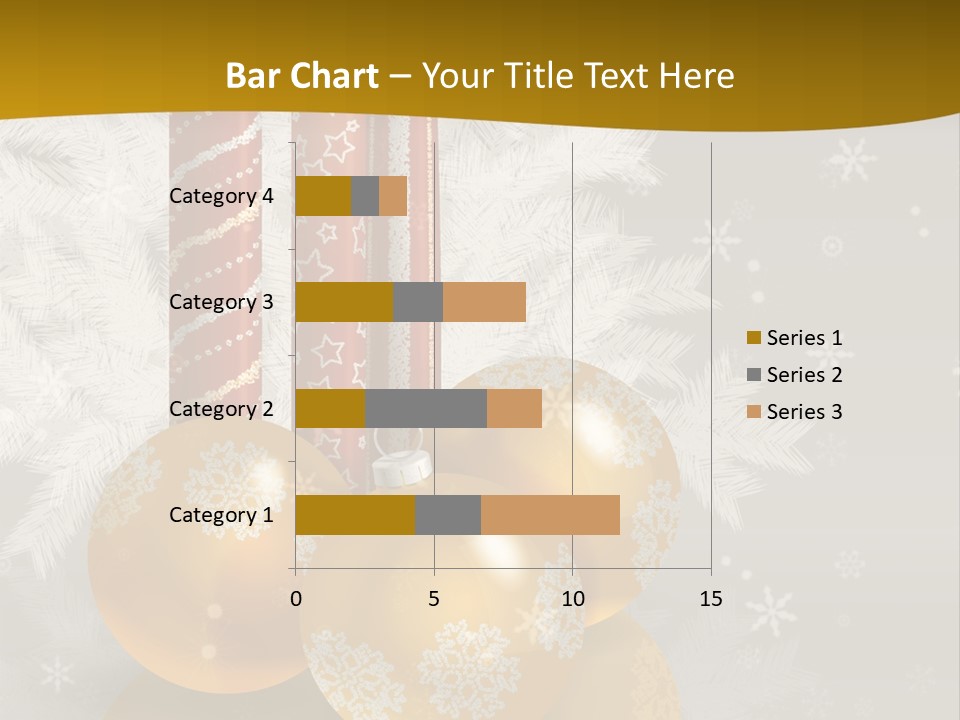 Bar Chart – Your Title Text Here

Category 4
Category 3
Category 2
Category 1

0
5
10
15

Series 1
Series 2
Series 3